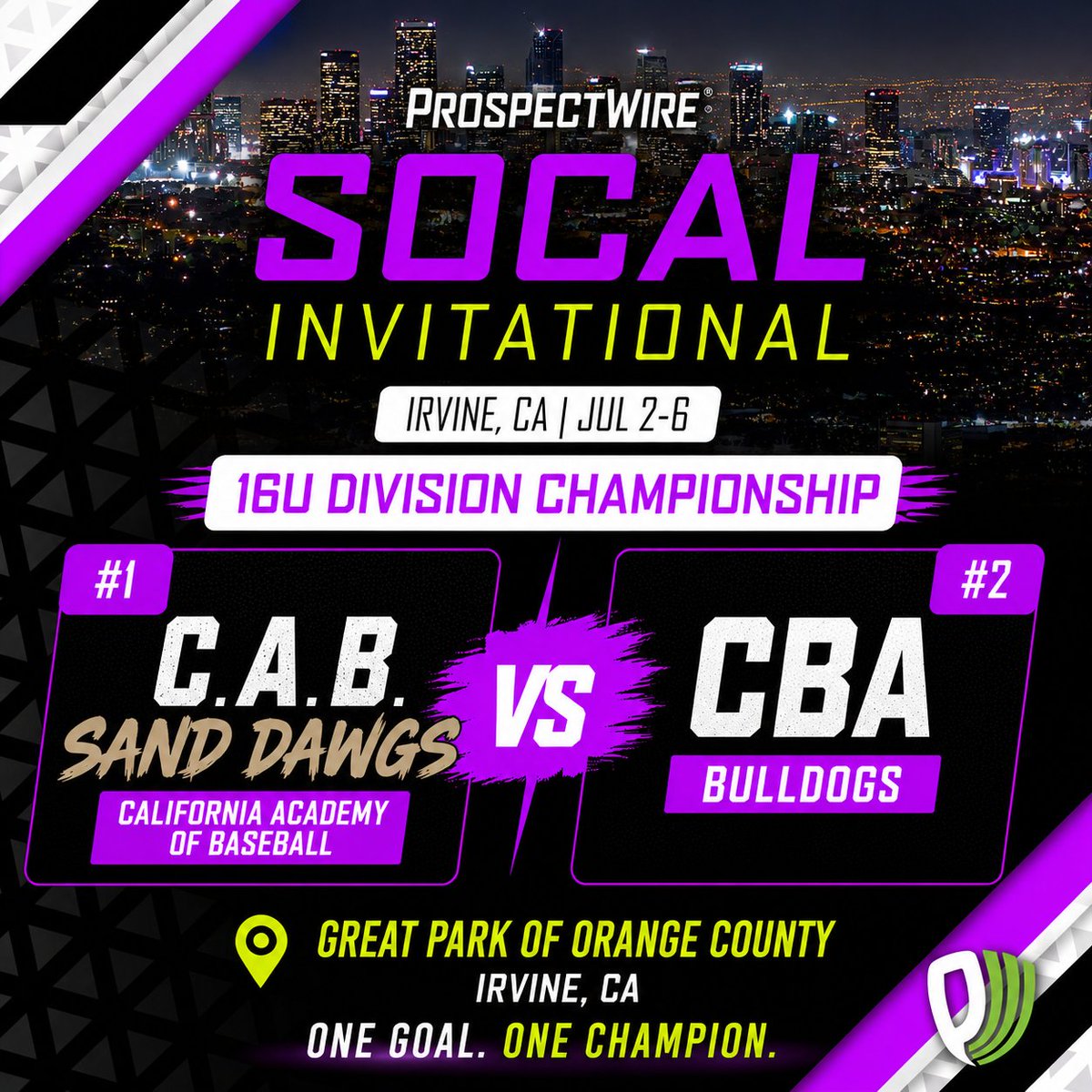 PROSPECTWIRE®

SOCAL

INVITATIONAL

IRVINE, CA | JUL 2-6

16U DIVISION CHAMPIONSHIP

#1

C.A.B.

SAND DAWGS

CALIFORNIA ACADEMY OF BASEBALL

VS

#2

CBA

BULLDOGS

GREAT PARK OF ORANGE COUNTY

IRVINE, CA

ONE GOAL. ONE CHAMPION.